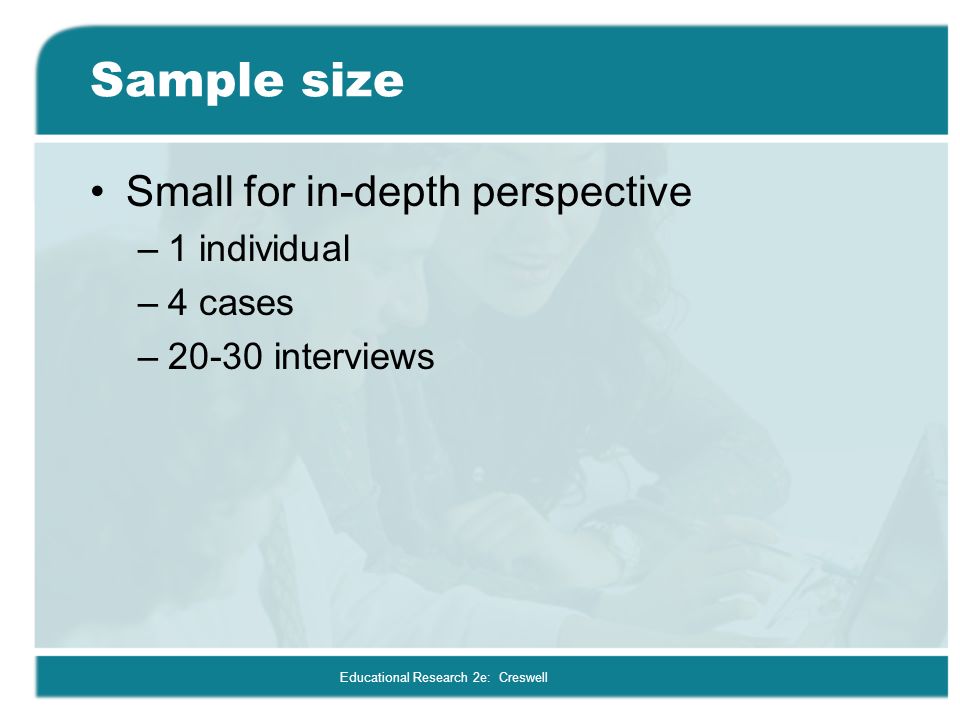 Sample size

• Small for in-depth perspective
 – 1 individual
 – 4 cases
 – 20-30 interviews

Educational Research 2e: Creswell